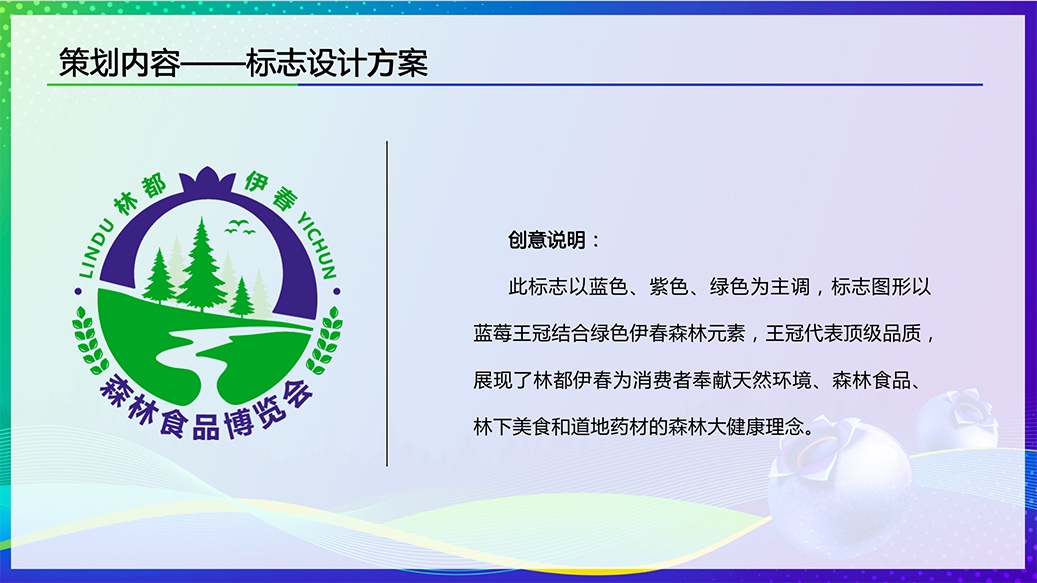 策划内容——标志设计方案

LINDU 林都 伊春 YICHUN

森林食品博览会

创意说明：

此标志以蓝色、紫色、绿色为主调，标志图形以蓝莓王冠结合绿色伊春森林元素，王冠代表顶级品质，展现了林都伊春为消费者奉献天然环境、森林食品、林下美食和道地药材的森林大健康理念。